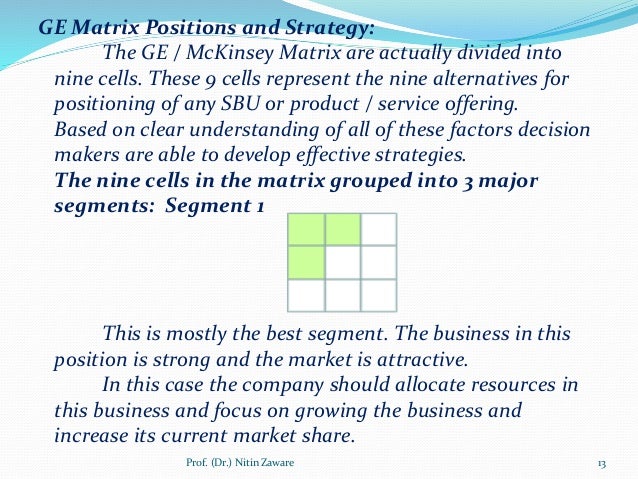 GE Matrix Positions and Strategy:

The GE / McKinsey Matrix are actually divided into nine cells. These 9 cells represent the nine alternatives for positioning of any SBU or product / service offering. Based on clear understanding of all of these factors decision makers are able to develop effective strategies.

The nine cells in the matrix grouped into 3 major segments: Segment 1

This is mostly the best segment. The business in this position is strong and the market is attractive.

In this case the company should allocate resources in this business and focus on growing the business and increase its current market share.

Prof. (Dr.) Nitin Zaware

13